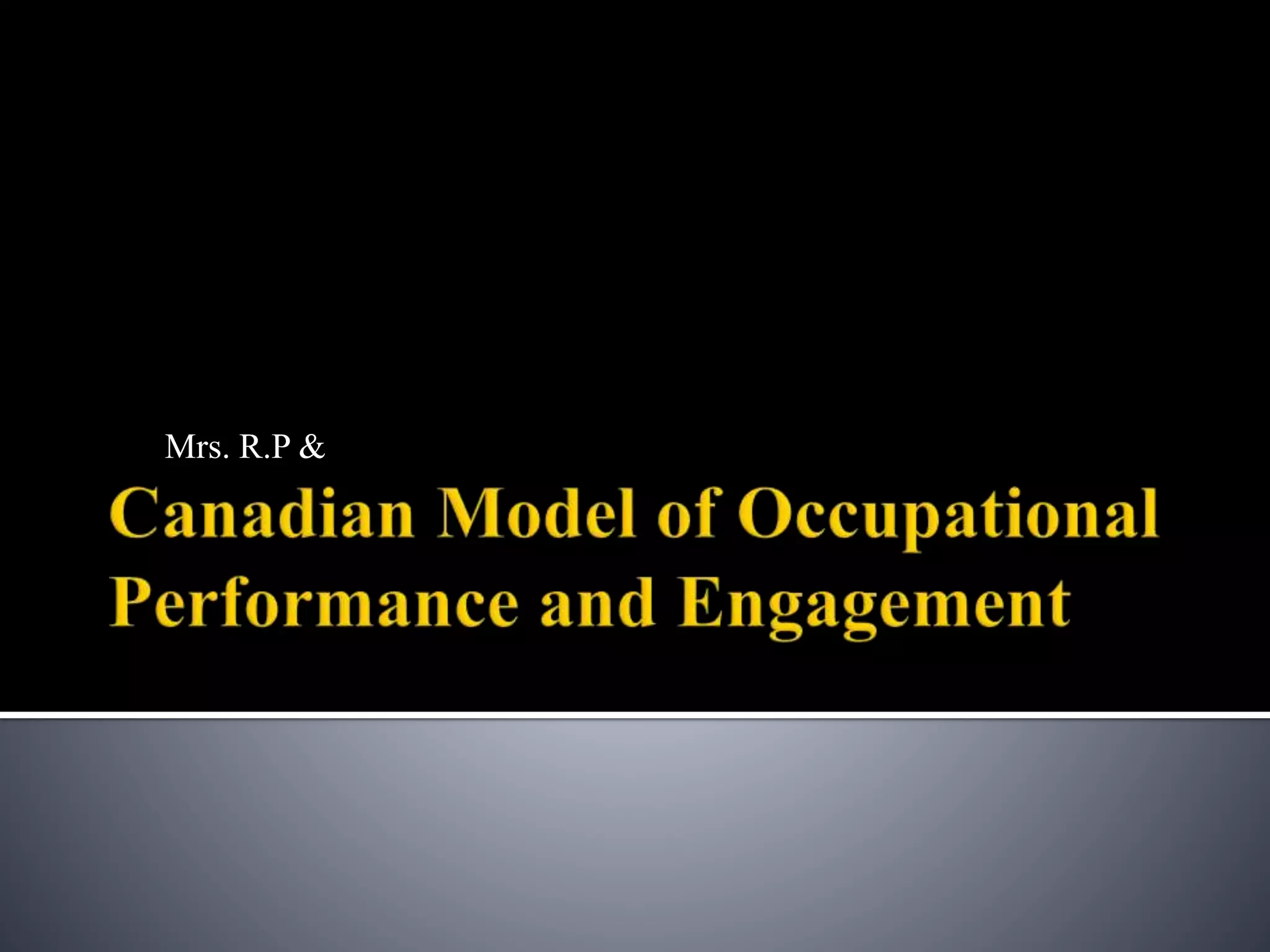 Mrs. R.P &

Canadian Model of Occupational Performance and Engagement